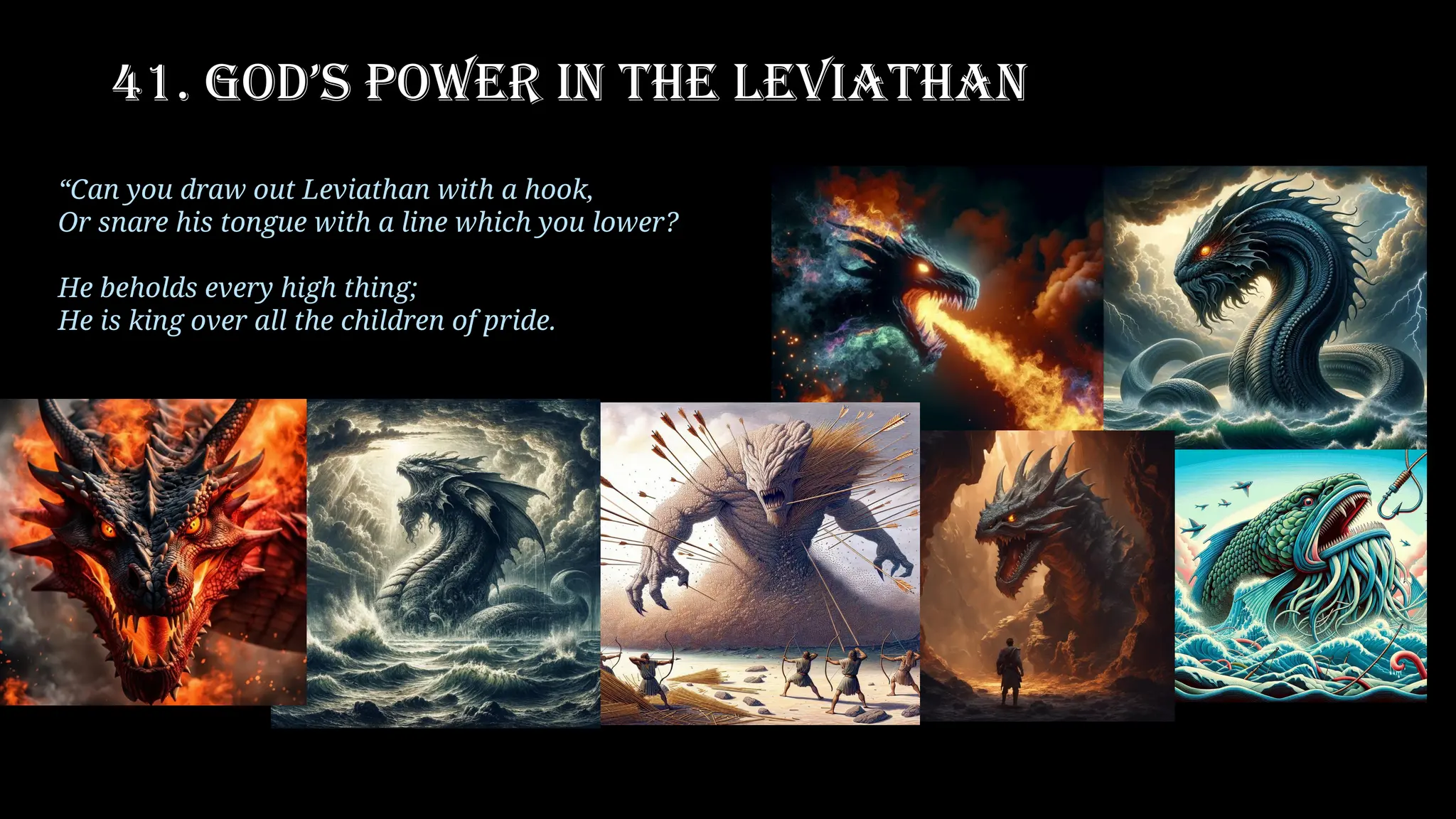 41. GOD'S POWER IN THE LEVIATHAN

"Can you draw out Leviathan with a hook,
Or snare his tongue with a line which you lower?

He beholds every high thing;
He is king over all the children of pride.